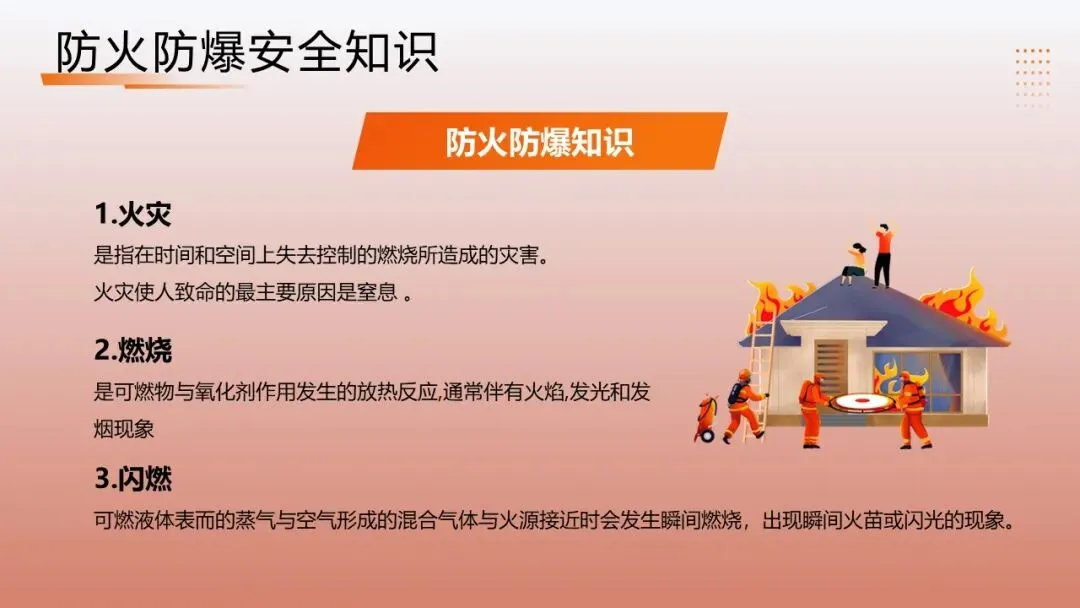 防火防爆安全知识

防火防爆知识

1.火灾

是指在时间和空间上失去控制的燃烧所造成的灾害。
火灾使人致命的最主要原因是窒息 。

2.燃烧

是可燃物与氧化剂作用发生的放热反应,通常伴有火焰,发光和发烟现象

3.闪燃

可燃液体表而的蒸气与空气形成的混合气体与火源接近时会发生瞬间燃烧，出现瞬间火苗或闪光的现象。